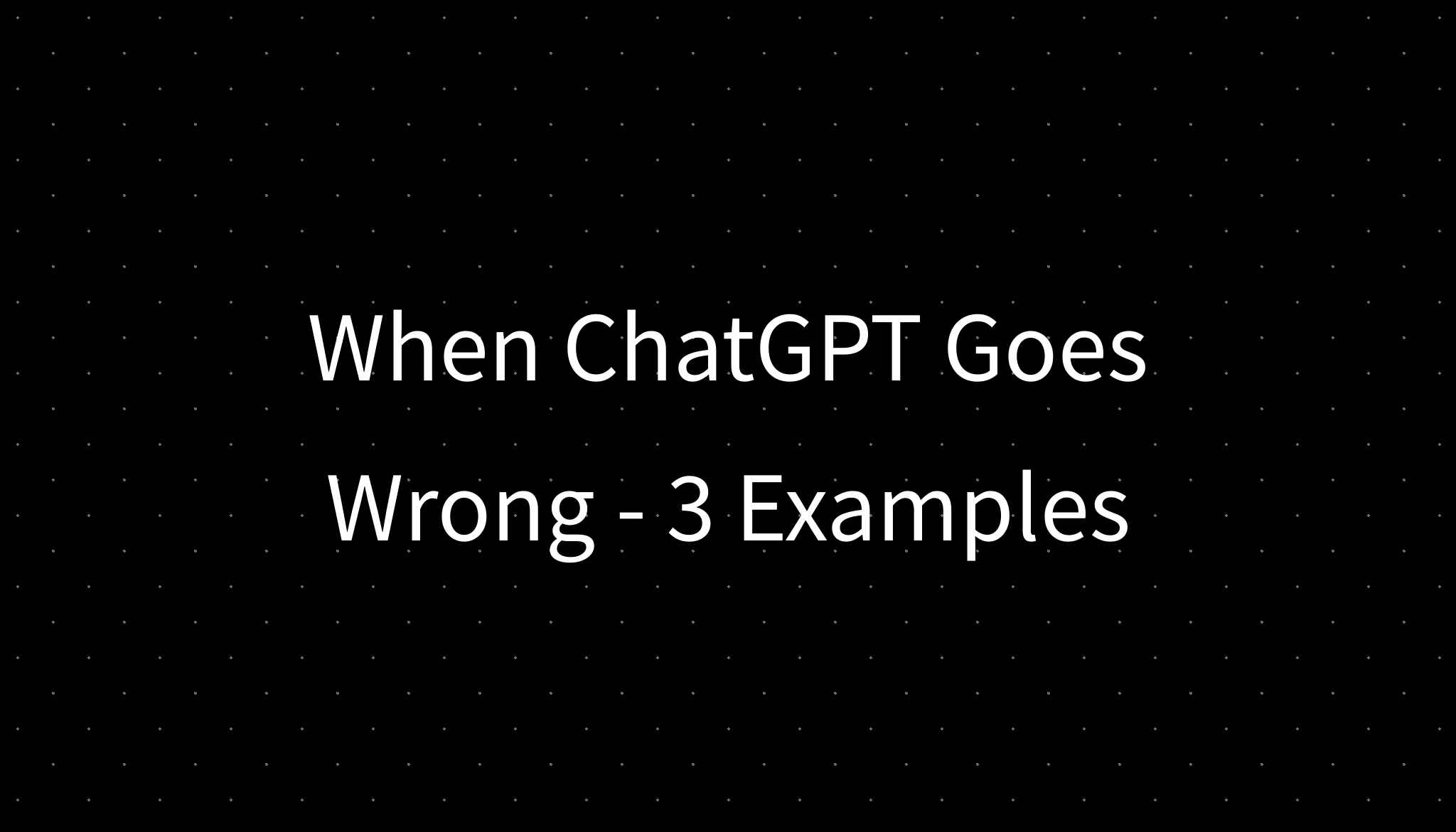 When ChatGPT Goes Wrong - 3 Examples